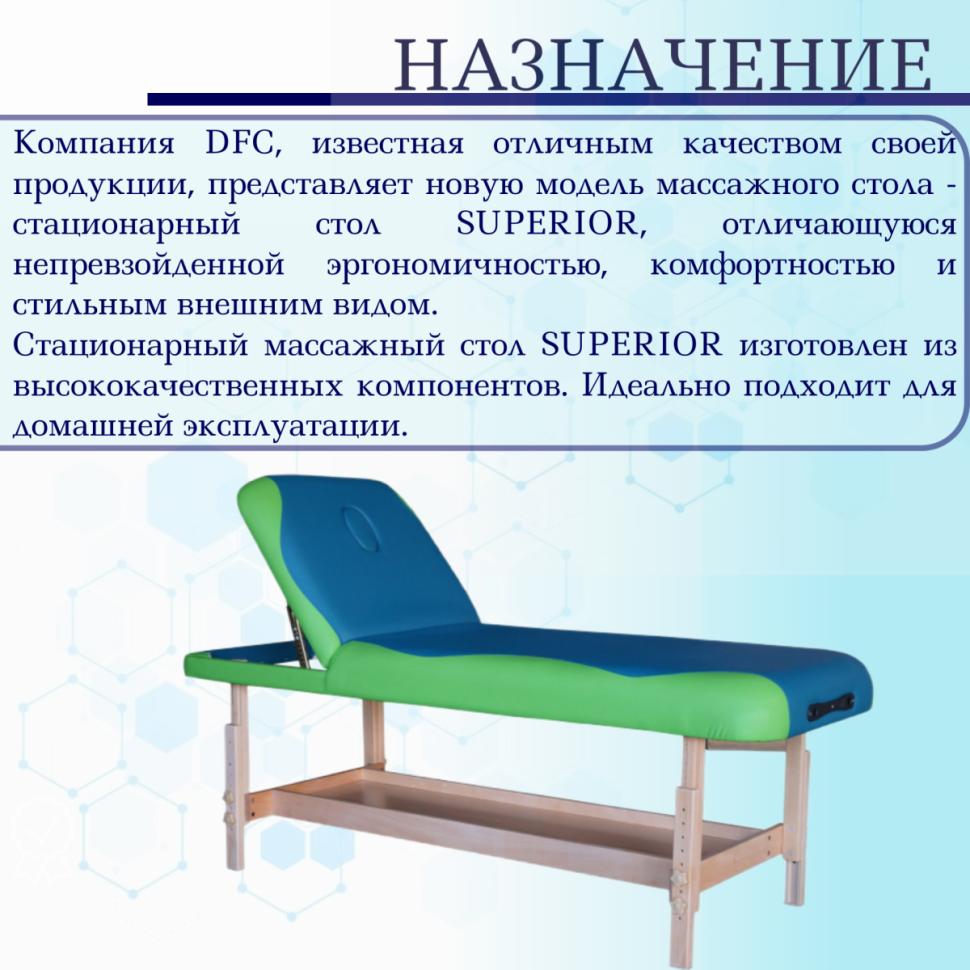 НАЗНАЧЕНИЕ

Компания DFC, известная отличным качеством своей продукции, представляет новую модель массажного стола - стационарный стол SUPERIOR, отличающуюся непревзойденной эргономичностью, комфортностью и стильным внешним видом.
Стационарный массажный стол SUPERIOR изготовлен из высококачественных компонентов. Идеально подходит для домашней эксплуатации.